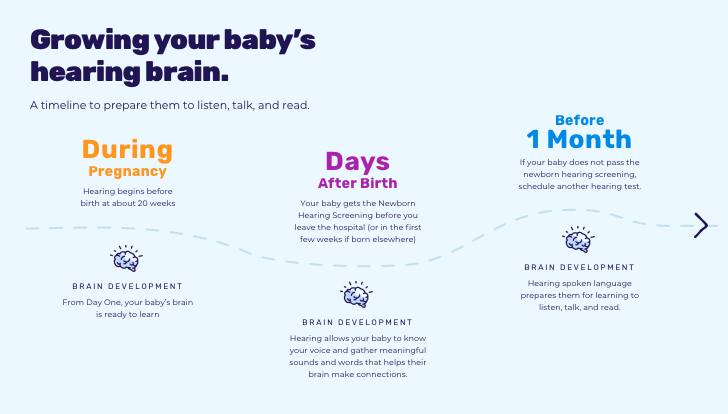 Growing your baby's hearing brain.

A timeline to prepare them to listen, talk, and read.

During
Pregnancy

Hearing begins before birth at about 20 weeks

BRAIN DEVELOPMENT

From Day One, your baby's brain is ready to learn

Days
After Birth

Your baby gets the Newborn Hearing Screening before you leave the hospital (or in the first few weeks if born elsewhere)

BRAIN DEVELOPMENT

Hearing allows your baby to know your voice and gather meaningful sounds and words that helps their brain make connections.

Before
1 Month

If your baby does not pass the newborn hearing screening, schedule another hearing test.

BRAIN DEVELOPMENT

Hearing spoken language prepares them for learning to listen, talk, and read.